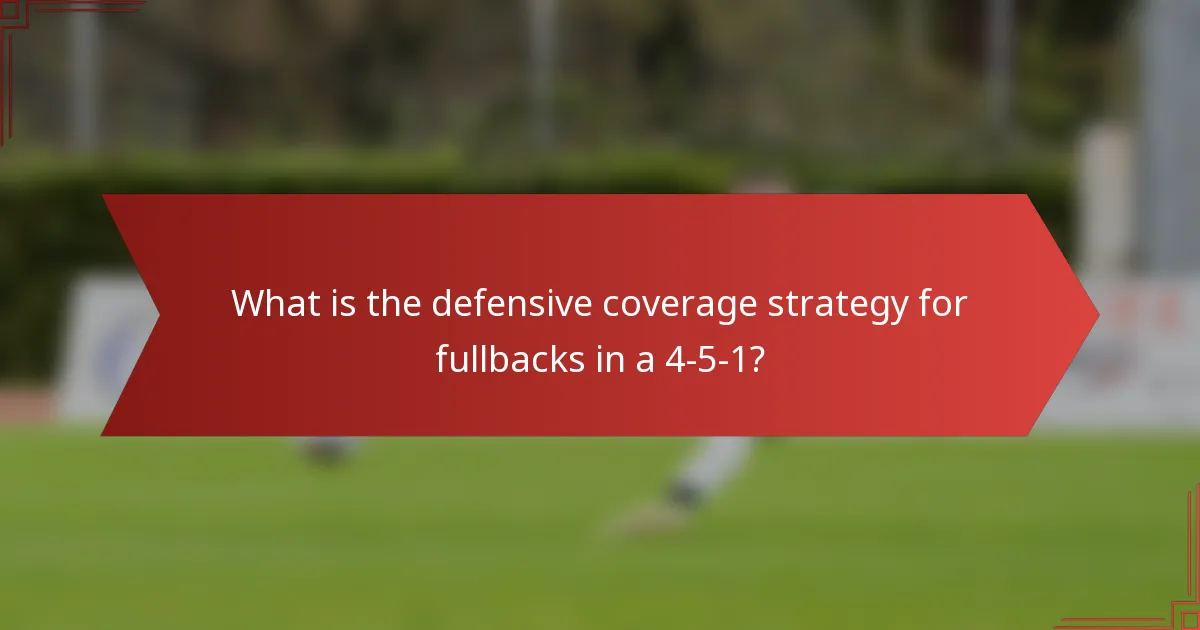 What is the defensive coverage strategy for fullbacks in a 4-5-1?